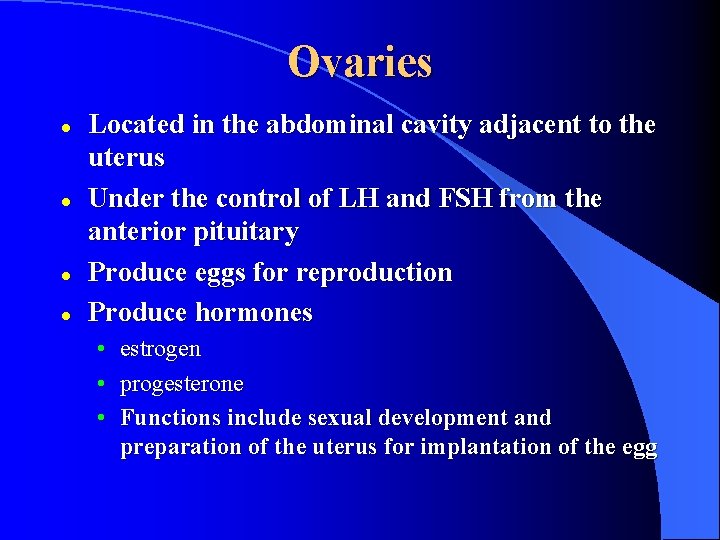 Ovaries

- Located in the abdominal cavity adjacent to the uterus
- Under the control of LH and FSH from the anterior pituitary
- Produce eggs for reproduction
- Produce hormones
  - estrogen
  - progesterone
  - Functions include sexual development and preparation of the uterus for implantation of the egg